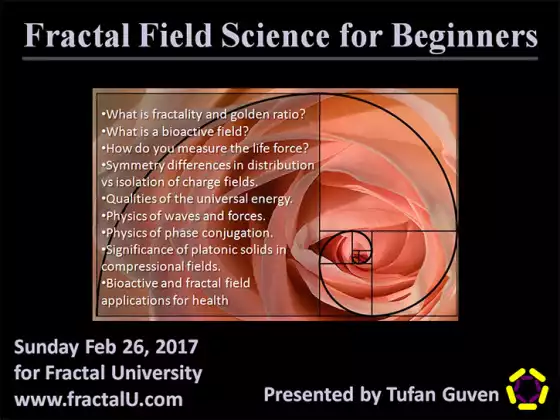 Fractal Field Science for Beginners

•What is fractality and golden ratio?
•What is a bioactive field?
•How do you measure the life force?
•Symmetry differences in distribution vs isolation of charge fields.
•Qualities of the universal energy.
•Physics of waves and forces.
•Physics of phase conjugation.
•Significance of platonic solids in compressional fields.
•Bioactive and fractal field applications for health

Sunday Feb 26, 2017
for Fractal University
www.fractalU.com

Presented by Tufan Guven